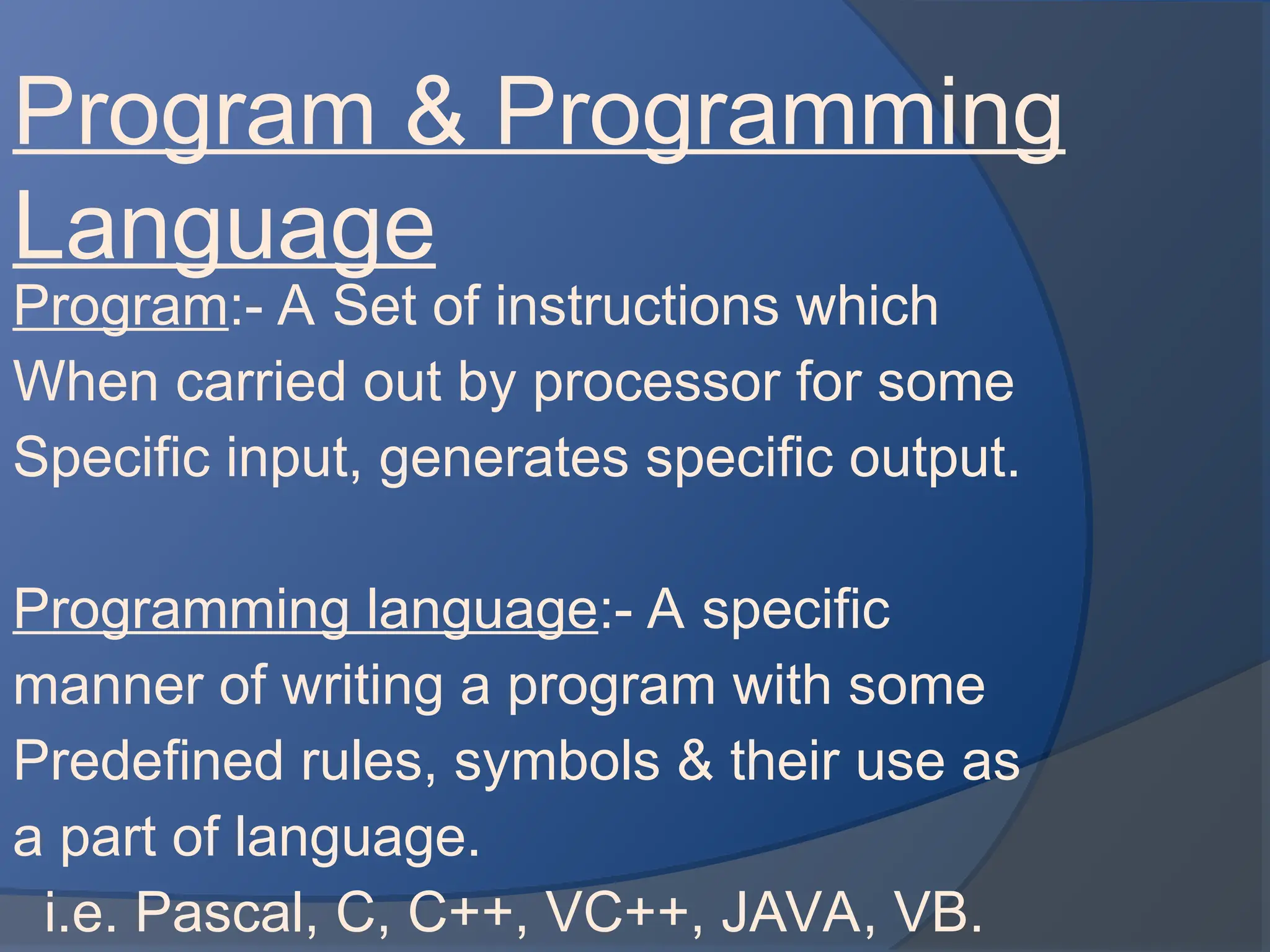 Program & Programming Language

Program:- A Set of instructions which When carried out by processor for some Specific input, generates specific output.

Programming language:- A specific manner of writing a program with some Predefined rules, symbols & their use as a part of language.
i.e. Pascal, C, C++, VC++, JAVA, VB.